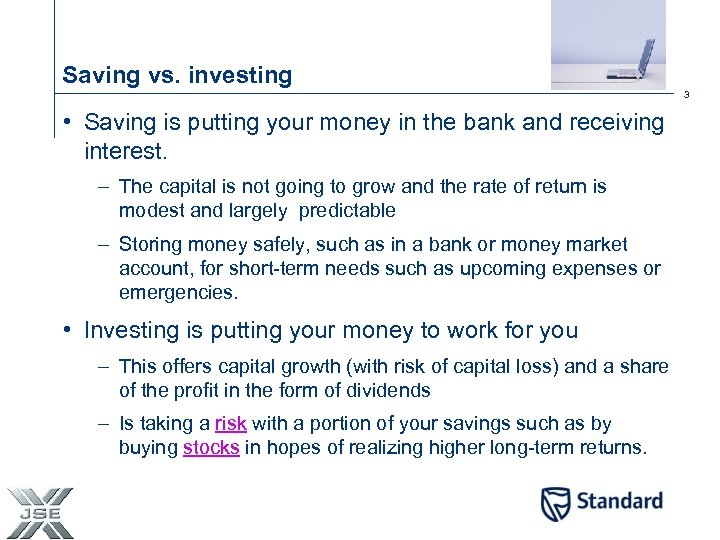 Saving vs. investing

3

• Saving is putting your money in the bank and receiving interest.

– The capital is not going to grow and the rate of return is modest and largely predictable

– Storing money safely, such as in a bank or money market account, for short-term needs such as upcoming expenses or emergencies.

• Investing is putting your money to work for you

– This offers capital growth (with risk of capital loss) and a share of the profit in the form of dividends

– Is taking a risk with a portion of your savings such as by buying stocks in hopes of realizing higher long-term returns.

JSE

Standard